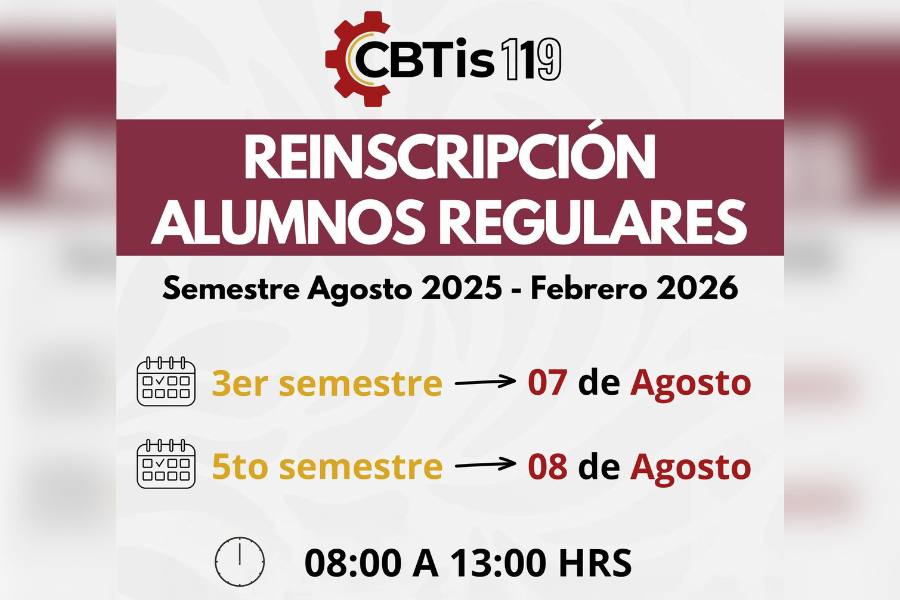 CBTis 119

REINSCRIPCIÓN
ALUMNOS REGULARES

Semestre Agosto 2025 - Febrero 2026

3er semestre → 07 de Agosto

5to semestre → 08 de Agosto

08:00 A 13:00 HRS